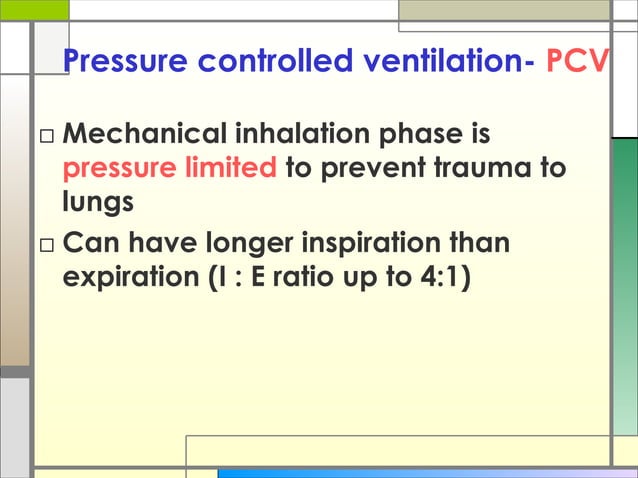 Pressure controlled ventilation- PCV

□ Mechanical inhalation phase is pressure limited to prevent trauma to lungs

□ Can have longer inspiration than expiration (I : E ratio up to 4:1)